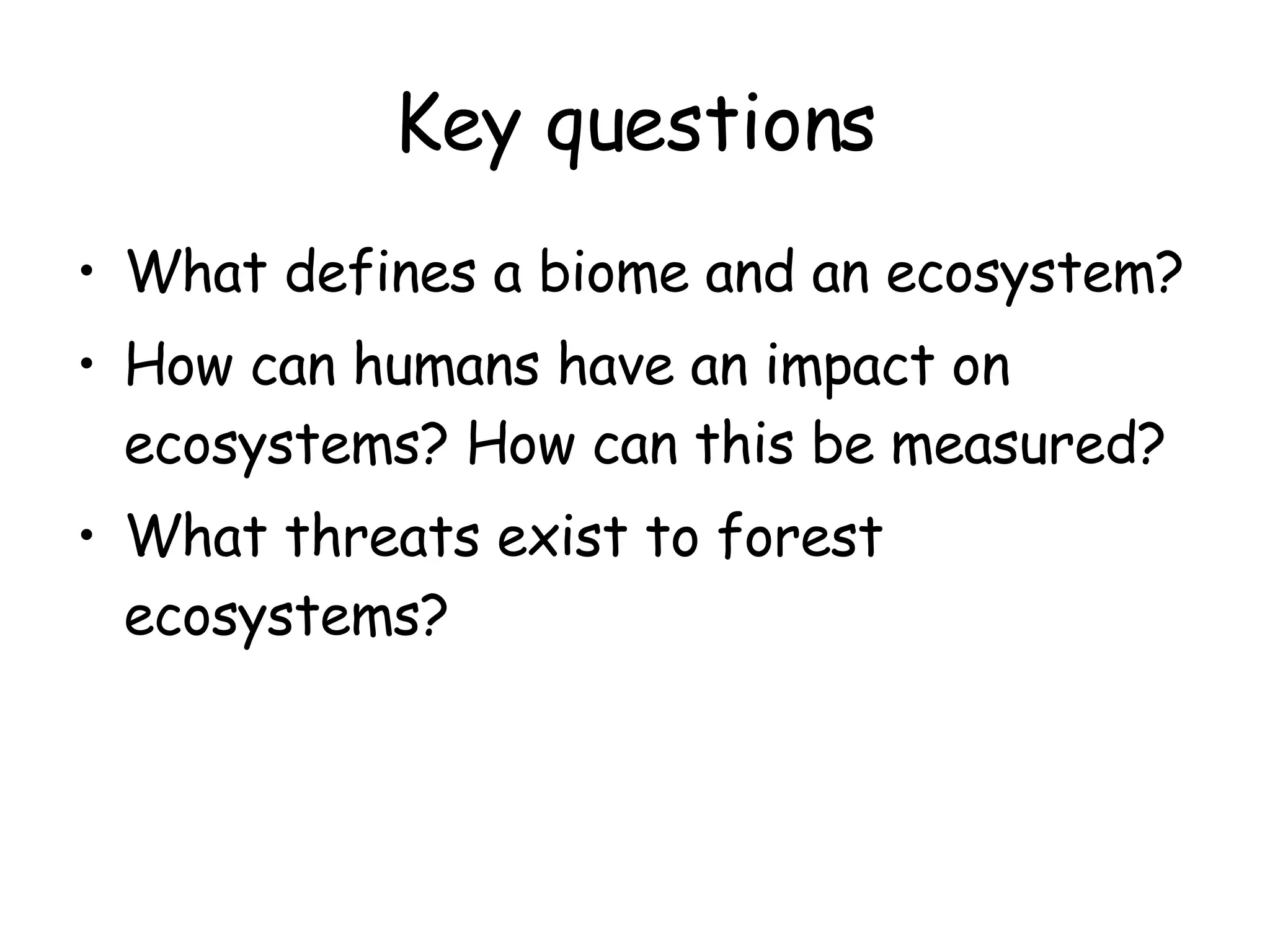 Key questions

• What defines a biome and an ecosystem?
• How can humans have an impact on ecosystems? How can this be measured?
• What threats exist to forest ecosystems?